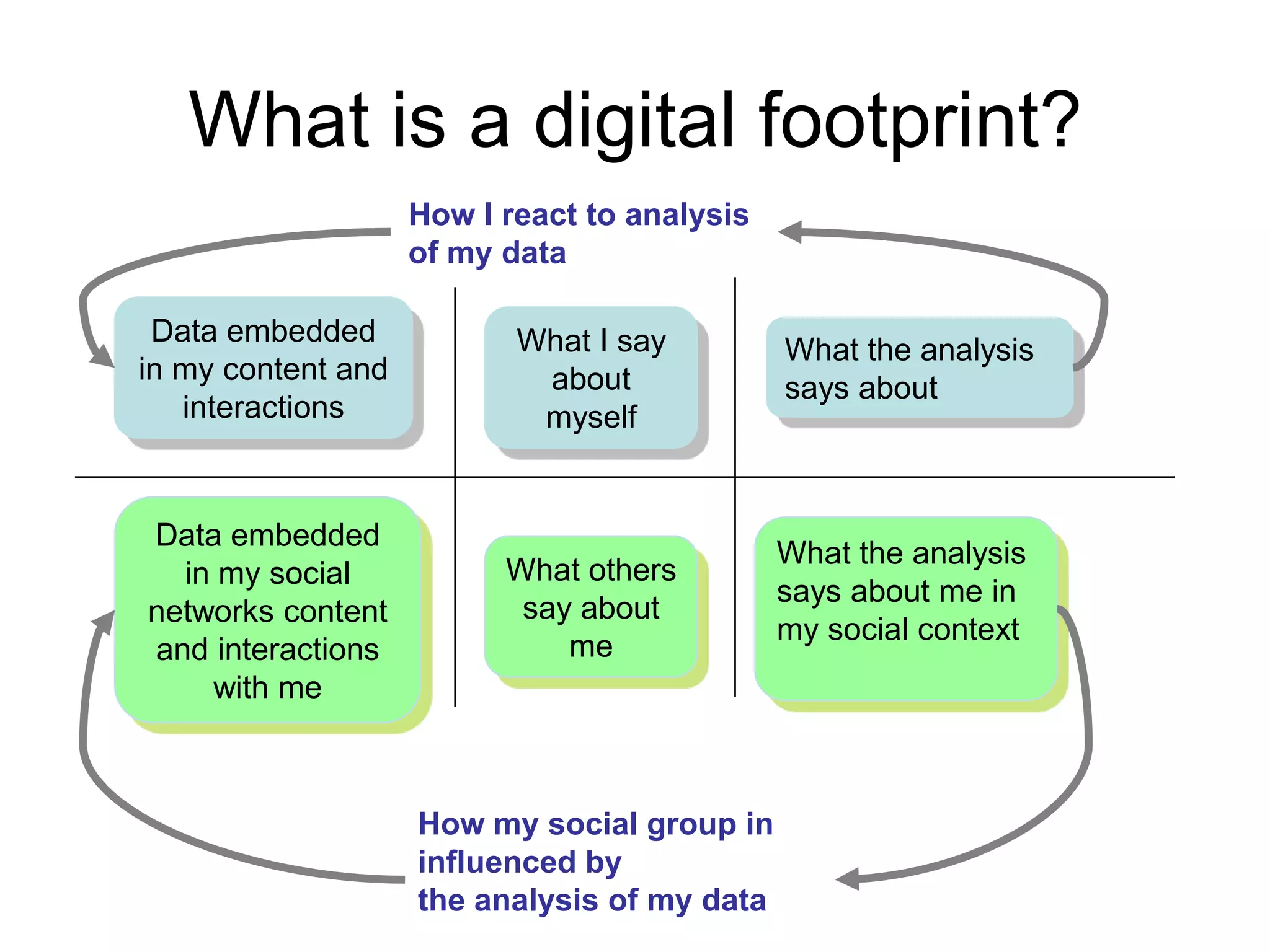 What is a digital footprint?

How I react to analysis of my data

Data embedded in my content and interactions

What I say about myself

What the analysis says about

Data embedded in my social networks content and interactions with me

What others say about me

What the analysis says about me in my social context

How my social group in influenced by the analysis of my data